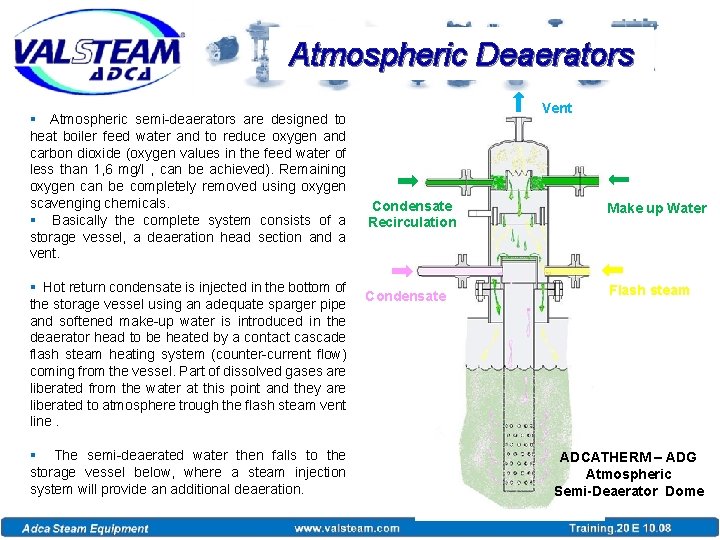 VALSTEAM ADCA

Atmospheric Deaerators

▪ Atmospheric semi-deaerators are designed to heat boiler feed water and to reduce oxygen and carbon dioxide (oxygen values in the feed water of less than 1,6 mg/l , can be achieved). Remaining oxygen can be completely removed using oxygen scavenging chemicals.
▪ Basically the complete system consists of a storage vessel, a deaeration head section and a vent.

▪ Hot return condensate is injected in the bottom of the storage vessel using an adequate sparger pipe and softened make-up water is introduced in the deaerator head to be heated by a contact cascade flash steam heating system (counter-current flow) coming from the vessel. Part of dissolved gases are liberated from the water at this point and they are liberated to atmosphere trough the flash steam vent line .

▪ The semi-deaerated water then falls to the storage vessel below, where a steam injection system will provide an additional deaeration.

Vent
Condensate Recirculation
Make up Water
Condensate
Flash steam

ADCATHERM – ADG
Atmospheric
Semi-Deaerator Dome

Adca Steam Equipment
www.valsteam.com
Training.20 E 10.08